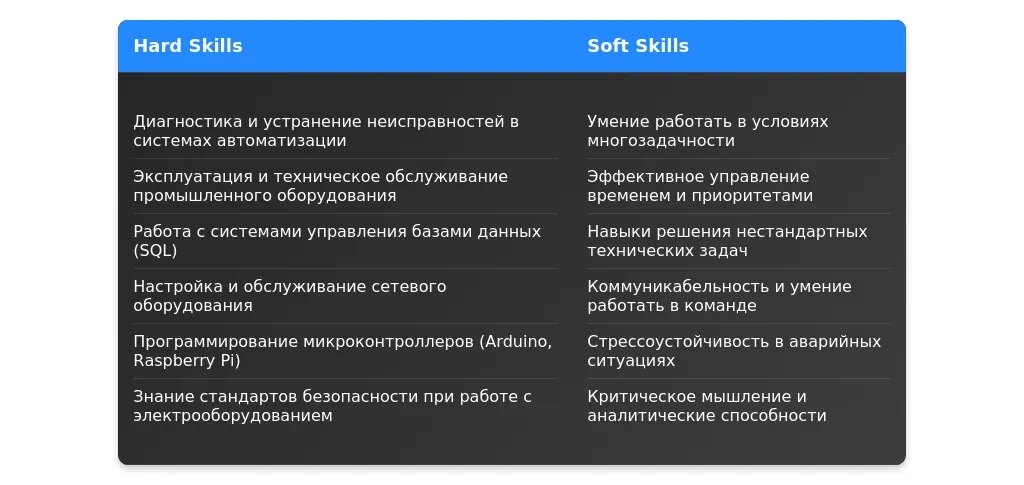 | Hard Skills | Soft Skills |
|---|---|
| Диагностика и устранение неисправностей в системах автоматизации | Умение работать в условиях многозадачности |
| Эксплуатация и техническое обслуживание промышленного оборудования | Эффективное управление временем и приоритетами |
| Работа с системами управления базами данных (SQL) | Навыки решения нестандартных технических задач |
| Настройка и обслуживание сетевого оборудования | Коммуникабельность и умение работать в команде |
| Программирование микроконтроллеров (Arduino, Raspberry Pi) | Стрессоустойчивость в аварийных ситуациях |
| Знание стандартов безопасности при работе с электрооборудованием | Критическое мышление и аналитические способности |